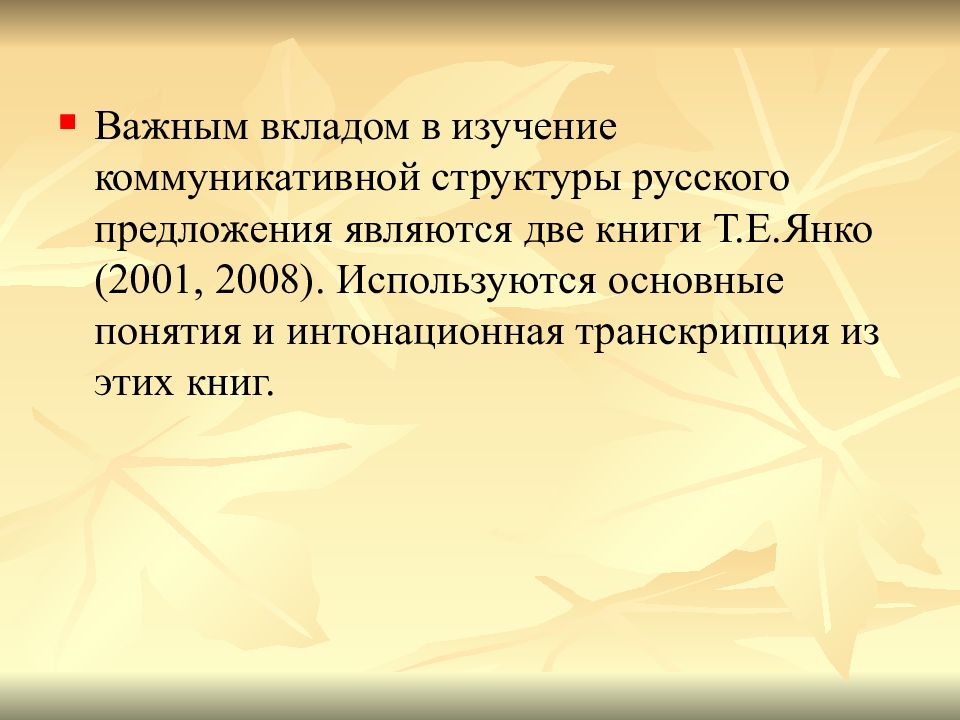 Важным вкладом в изучение коммуникативной структуры русского предложения являются две книги Т.Е.Янко (2001, 2008). Используются основные понятия и интонационная транскрипция из этих книг.